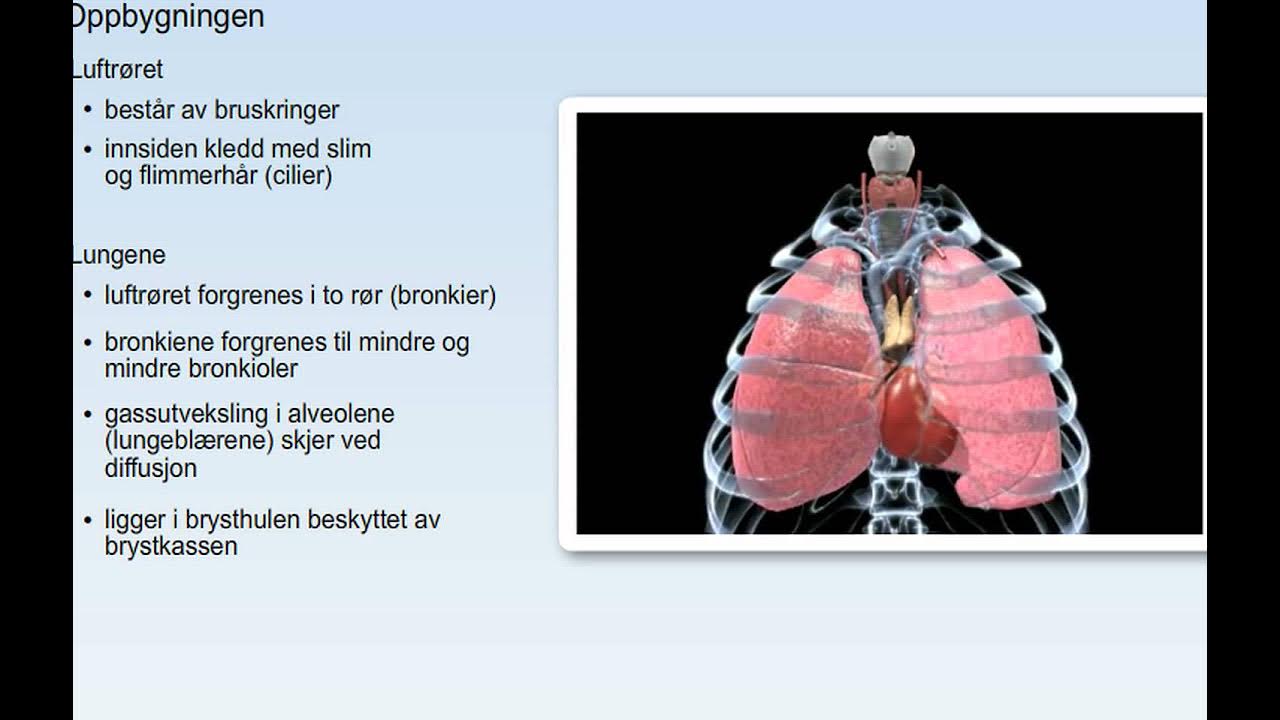 Oppbygningen

Luftrøret

• består av bruskringer
• innsiden kledd med slim og flimmerhår (cilier)

Lungene

• luftrøret forgrenes i to rør (bronkier)
• bronkiene forgrenes til mindre og mindre bronkioler
• gassutveksling i alveolene (lungeblærene) skjer ved diffusjon
• ligger i brysthulen beskyttet av brystkassen